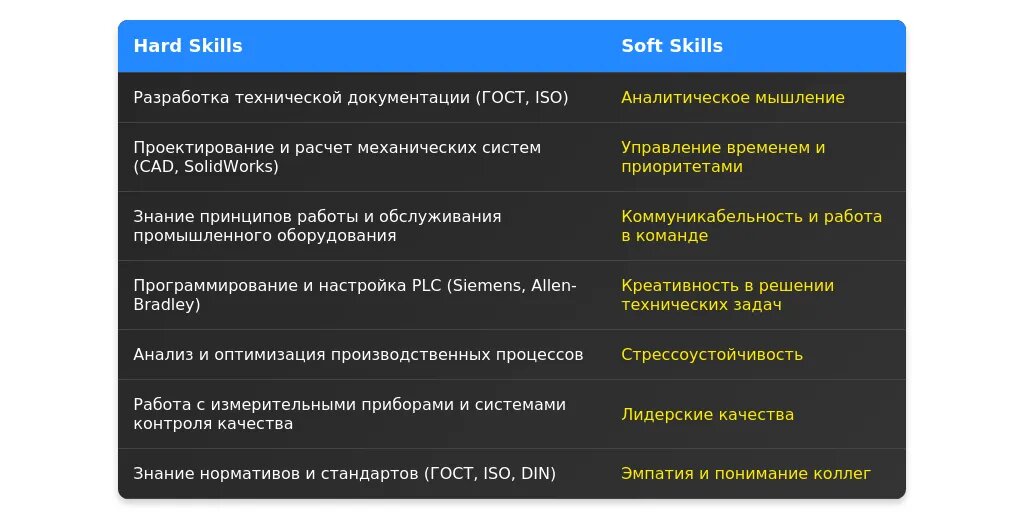 | Hard Skills | Soft Skills |
|---|---|
| Разработка технической документации (ГОСТ, ISO) | Аналитическое мышление |
| Проектирование и расчет механических систем (CAD, SolidWorks) | Управление временем и приоритетами |
| Знание принципов работы и обслуживания промышленного оборудования | Коммуникабельность и работа в команде |
| Программирование и настройка PLC (Siemens, Allen-Bradley) | Креативность в решении технических задач |
| Анализ и оптимизация производственных процессов | Стрессоустойчивость |
| Работа с измерительными приборами и системами контроля качества | Лидерские качества |
| Знание нормативов и стандартов (ГОСТ, ISO, DIN) | Эмпатия и понимание коллег |